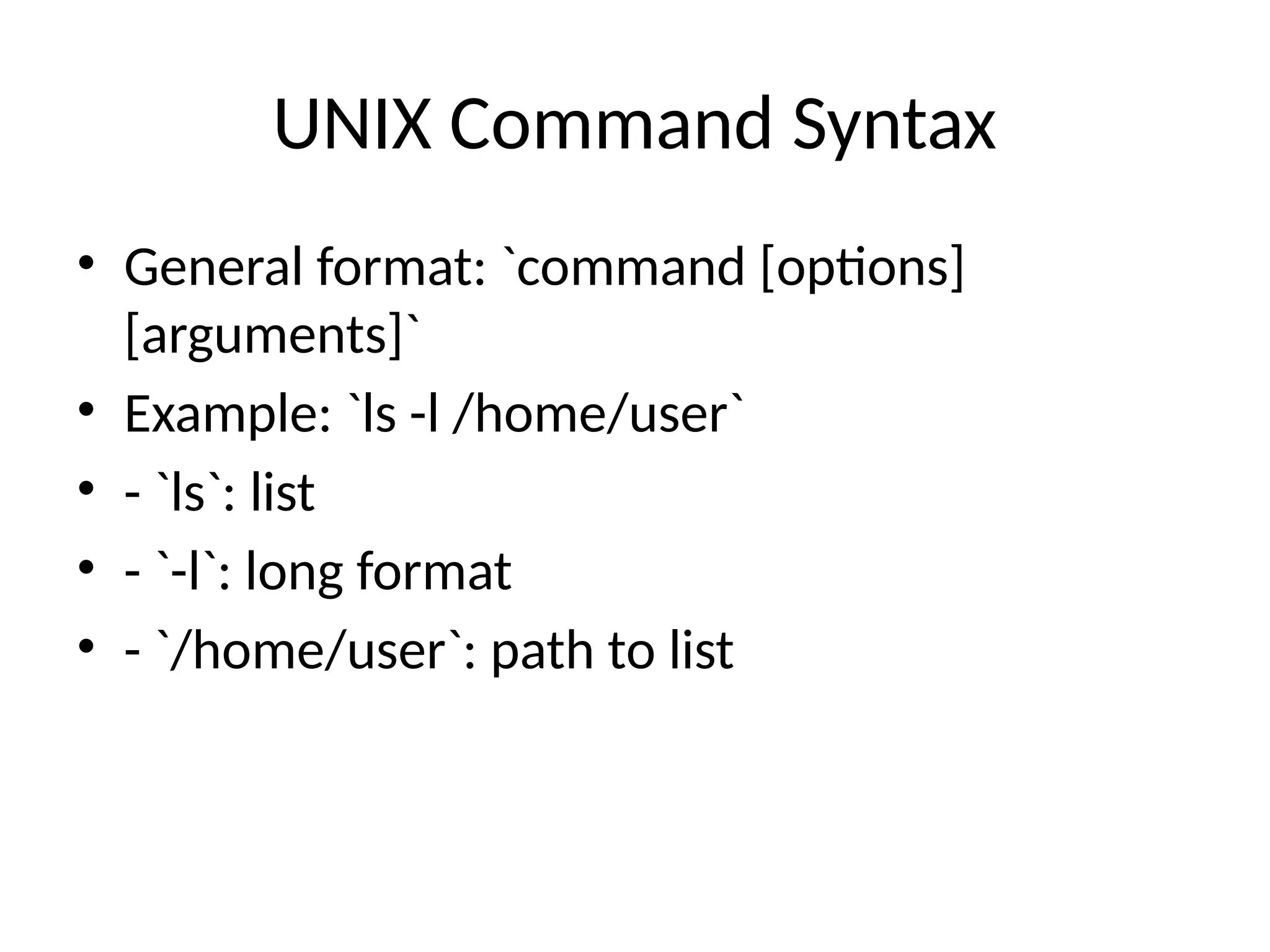 UNIX Command Syntax

• General format: `command [options] [arguments]`
• Example: `ls -l /home/user`
• - `ls`: list
• - `-l`: long format
• - `/home/user`: path to list